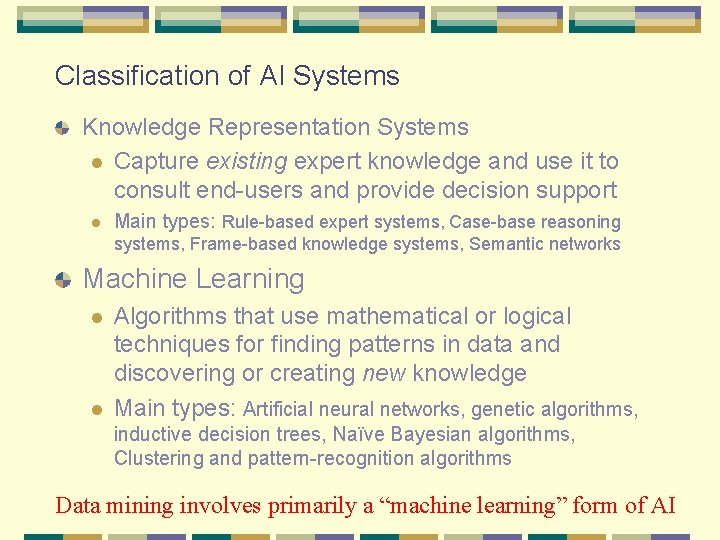 Classification of AI Systems

Knowledge Representation Systems

Capture existing expert knowledge and use it to consult end-users and provide decision support

Main types: Rule-based expert systems, Case-base reasoning systems, Frame-based knowledge systems, Semantic networks

Machine Learning

Algorithms that use mathematical or logical techniques for finding patterns in data and discovering or creating new knowledge

Main types: Artificial neural networks, genetic algorithms, inductive decision trees, Naïve Bayesian algorithms, Clustering and pattern-recognition algorithms

Data mining involves primarily a “machine learning” form of AI